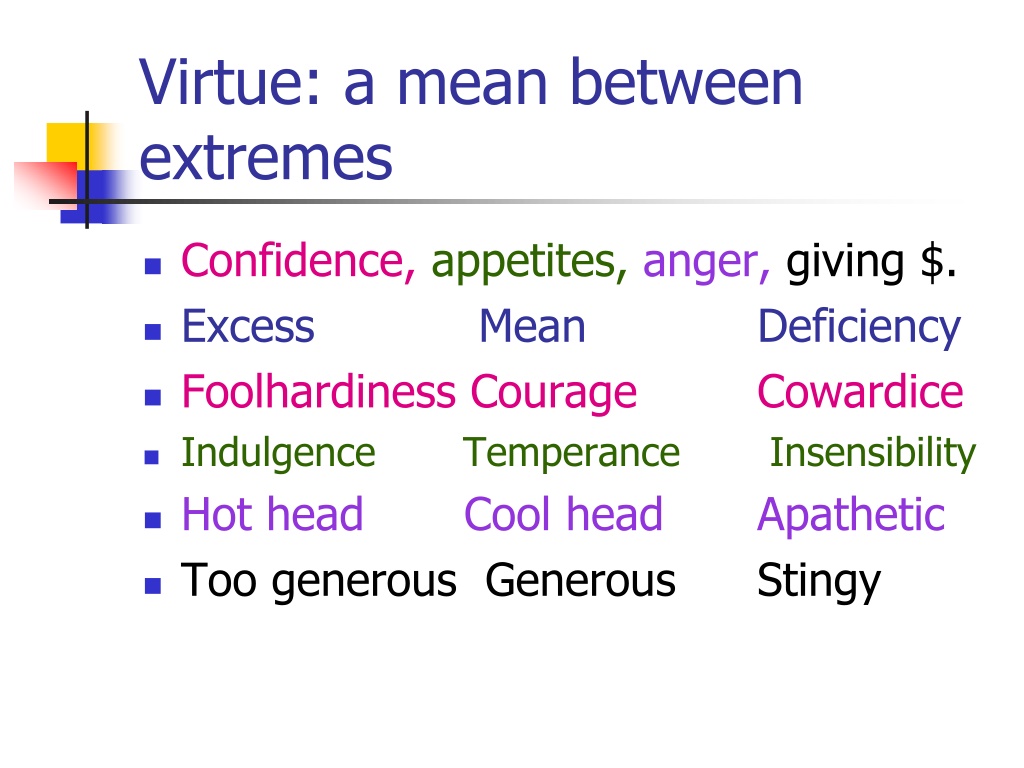 Virtue: a mean between extremes

- Confidence, appetites, anger, giving \$.
- Excess Mean Deficiency
- Foolhardiness Courage Cowardice
- Indulgence Temperance Insensibility
- Hot head Cool head Apathetic
- Too generous Generous Stingy